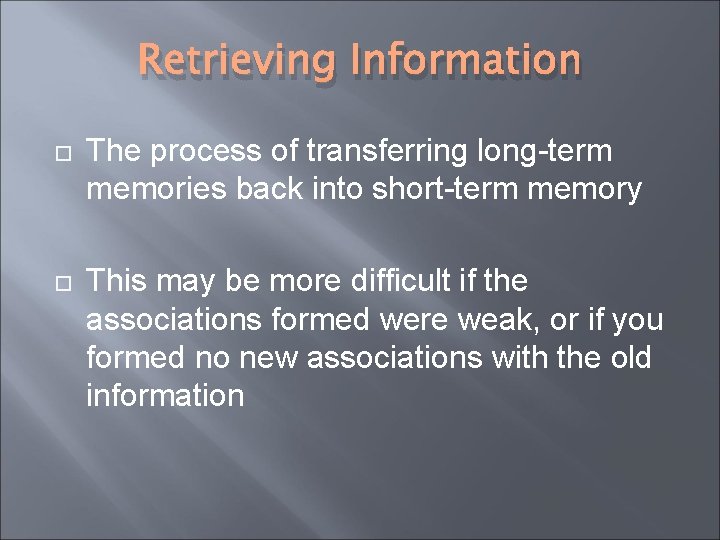 Retrieving Information

□ The process of transferring long-term memories back into short-term memory

□ This may be more difficult if the associations formed were weak, or if you formed no new associations with the old information